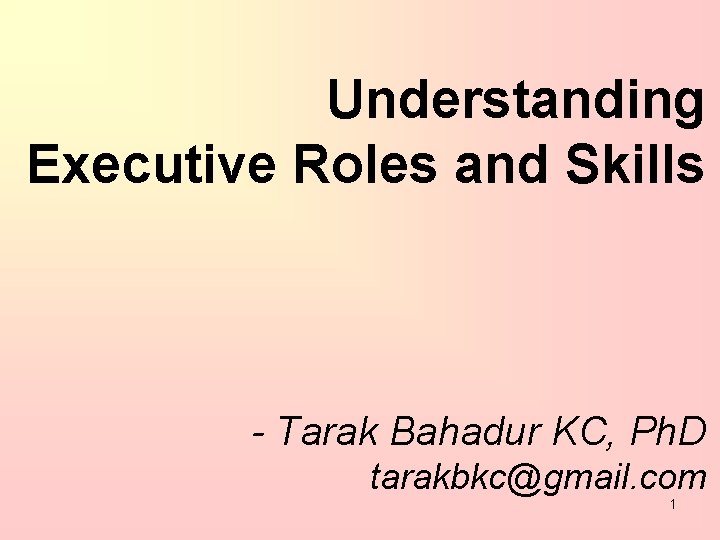 Understanding Executive Roles and Skills

- Tarak Bahadur KC, PhD
tarakbkc@gmail.com

1